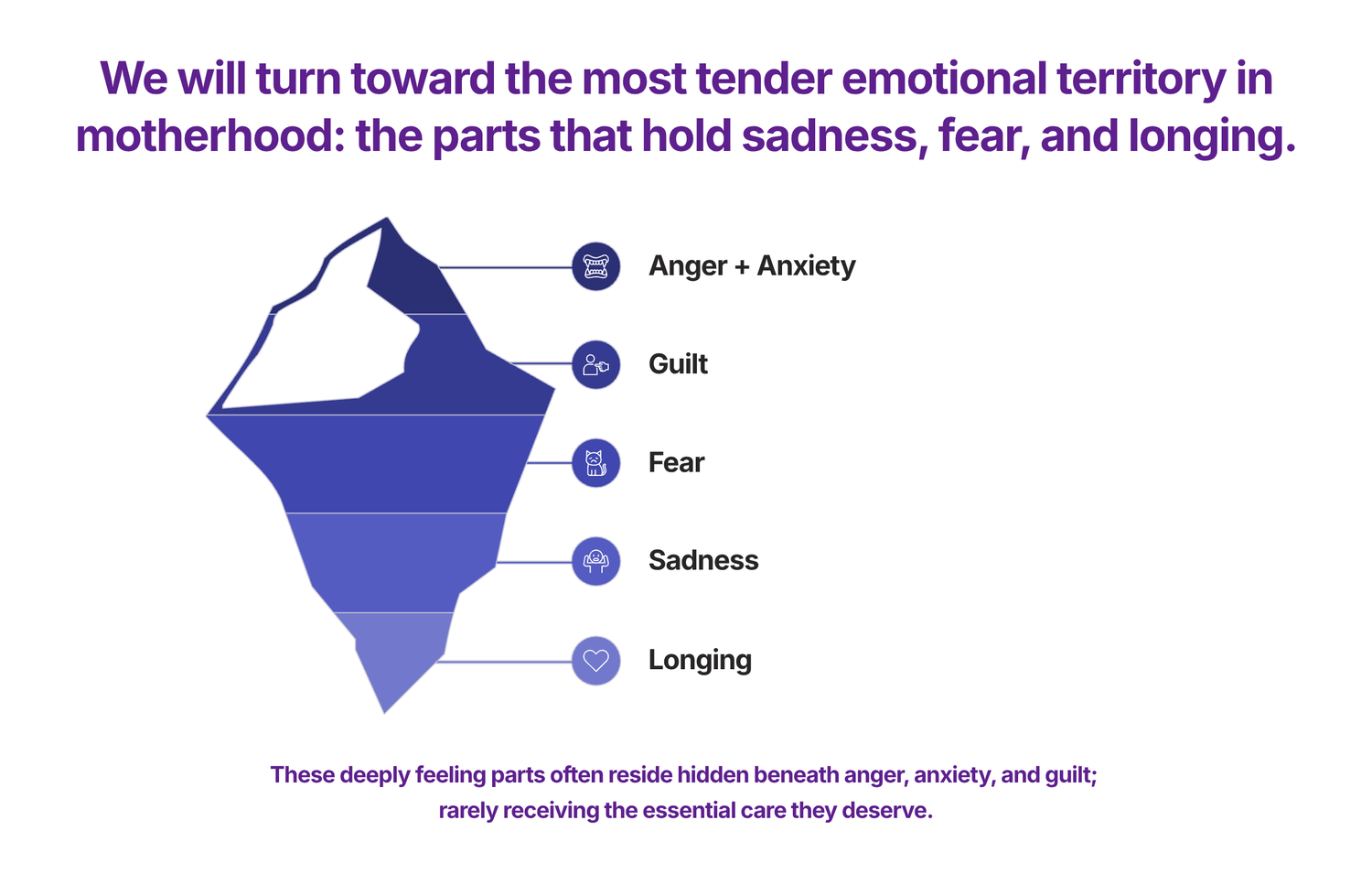 We will turn toward the most tender emotional territory in motherhood: the parts that hold sadness, fear, and longing.

Anger + Anxiety

Guilt

Fear

Sadness

Longing

These deeply feeling parts often reside hidden beneath anger, anxiety, and guilt; rarely receiving the essential care they deserve.